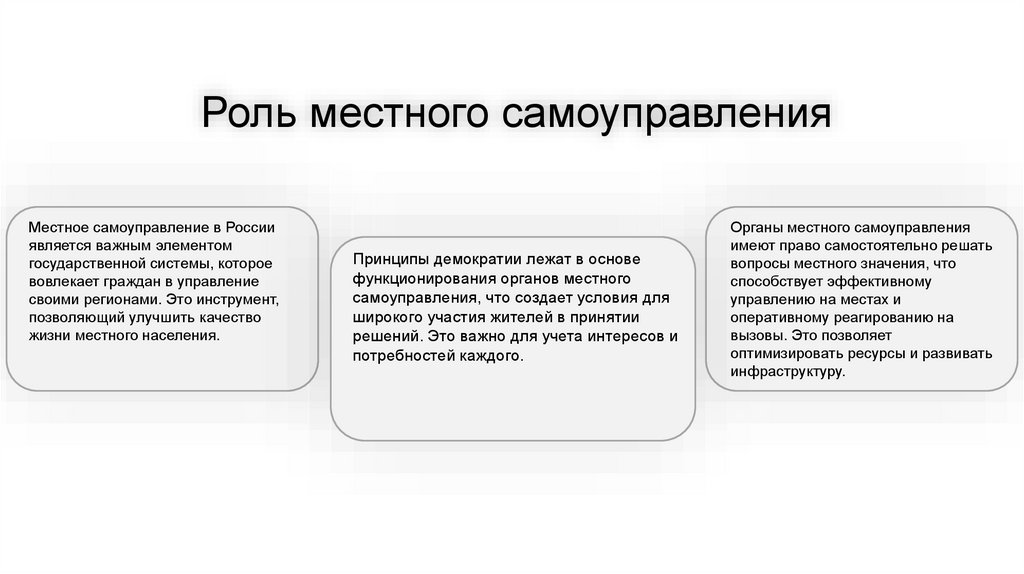 Роль местного самоуправления

Местное самоуправление в России является важным элементом государственной системы, которое вовлекает граждан в управление своими регионами. Это инструмент, позволяющий улучшить качество жизни местного населения.

Принципы демократии лежат в основе функционирования органов местного самоуправления, что создает условия для широкого участия жителей в принятии решений. Это важно для учета интересов и потребностей каждого.

Органы местного самоуправления имеют право самостоятельно решать вопросы местного значения, что способствует эффективному управлению на местах и оперативному реагированию на вызовы. Это позволяет оптимизировать ресурсы и развивать инфраструктуру.